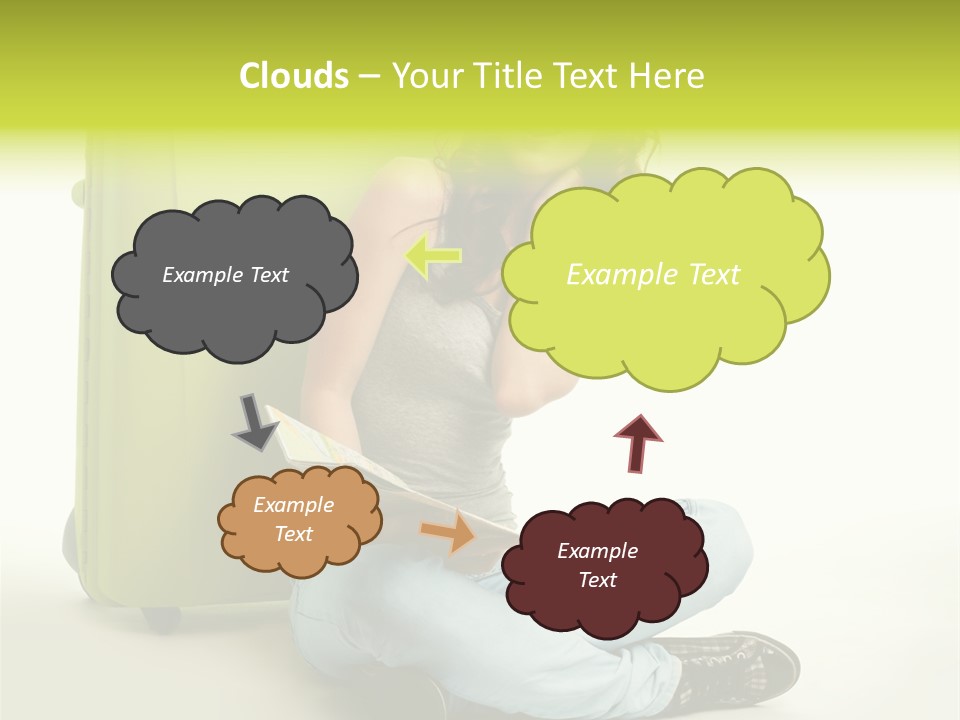 Clouds – Your Title Text Here

Example Text

Example Text

Example Text

Example Text